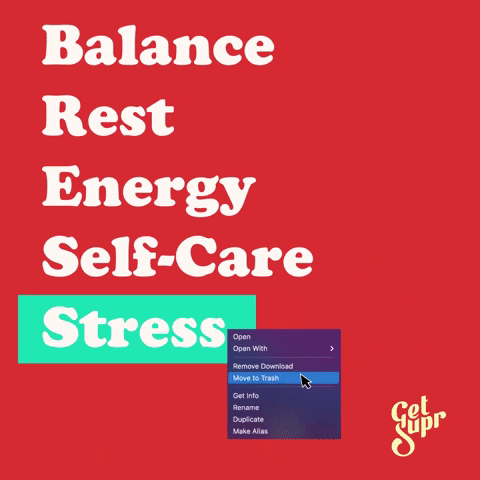 Balance
Rest
Energy
Self-Care
Stress

Open
Open With >
Remove Download
Move to Trash
Get Info
Rename
Duplicate
Make Alias

Get Supr